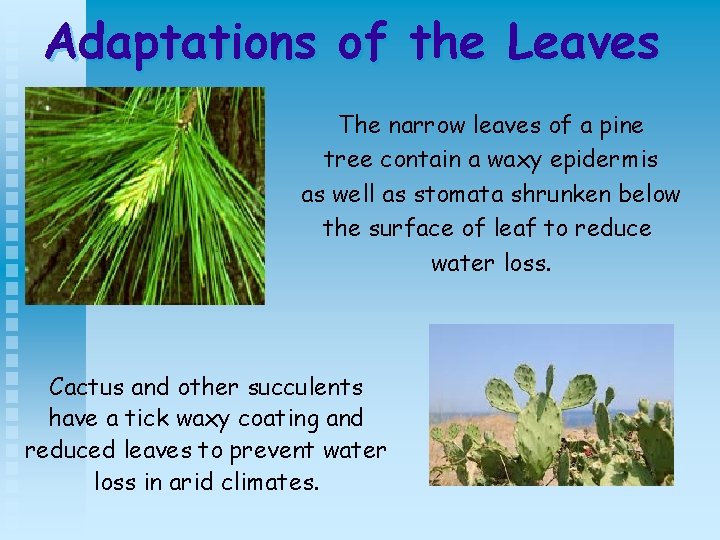 Adaptations of the Leaves

The narrow leaves of a pine tree contain a waxy epidermis as well as stomata shrunken below the surface of leaf to reduce water loss.

Cactus and other succulents have a tick waxy coating and reduced leaves to prevent water loss in arid climates.